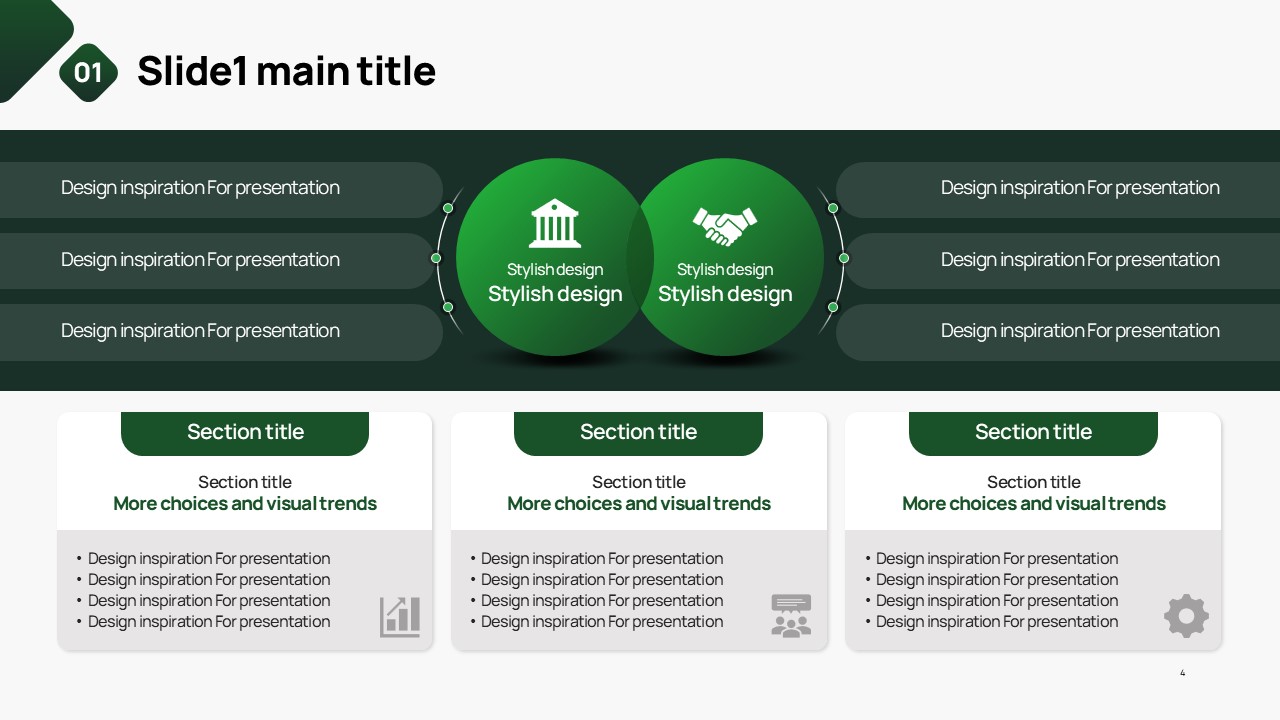 01 Slide1 main title

Design inspiration For presentation
Design inspiration For presentation
Design inspiration For presentation

Stylish design
Stylish design

Stylish design
Stylish design

Design inspiration For presentation
Design inspiration For presentation
Design inspiration For presentation

Section title
Section title
More choices and visual trends
• Design inspiration For presentation
• Design inspiration For presentation
• Design inspiration For presentation
• Design inspiration For presentation

Section title
Section title
More choices and visual trends
• Design inspiration For presentation
• Design inspiration For presentation
• Design inspiration For presentation
• Design inspiration For presentation

Section title
Section title
More choices and visual trends
• Design inspiration For presentation
• Design inspiration For presentation
• Design inspiration For presentation
• Design inspiration For presentation

4